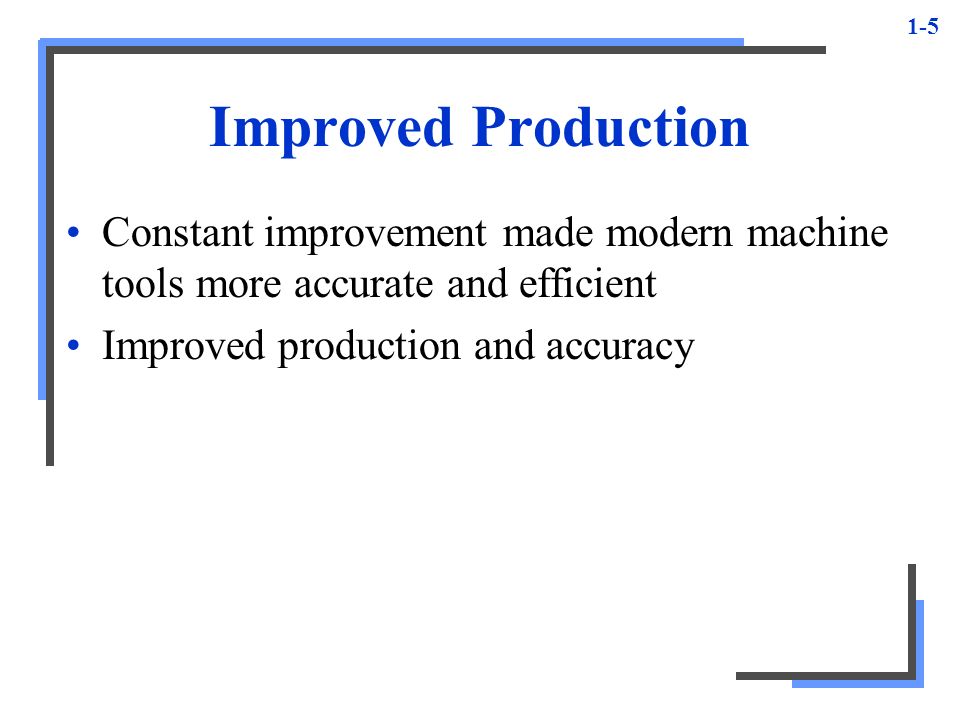 1-5

Improved Production

• Constant improvement made modern machine tools more accurate and efficient
• Improved production and accuracy